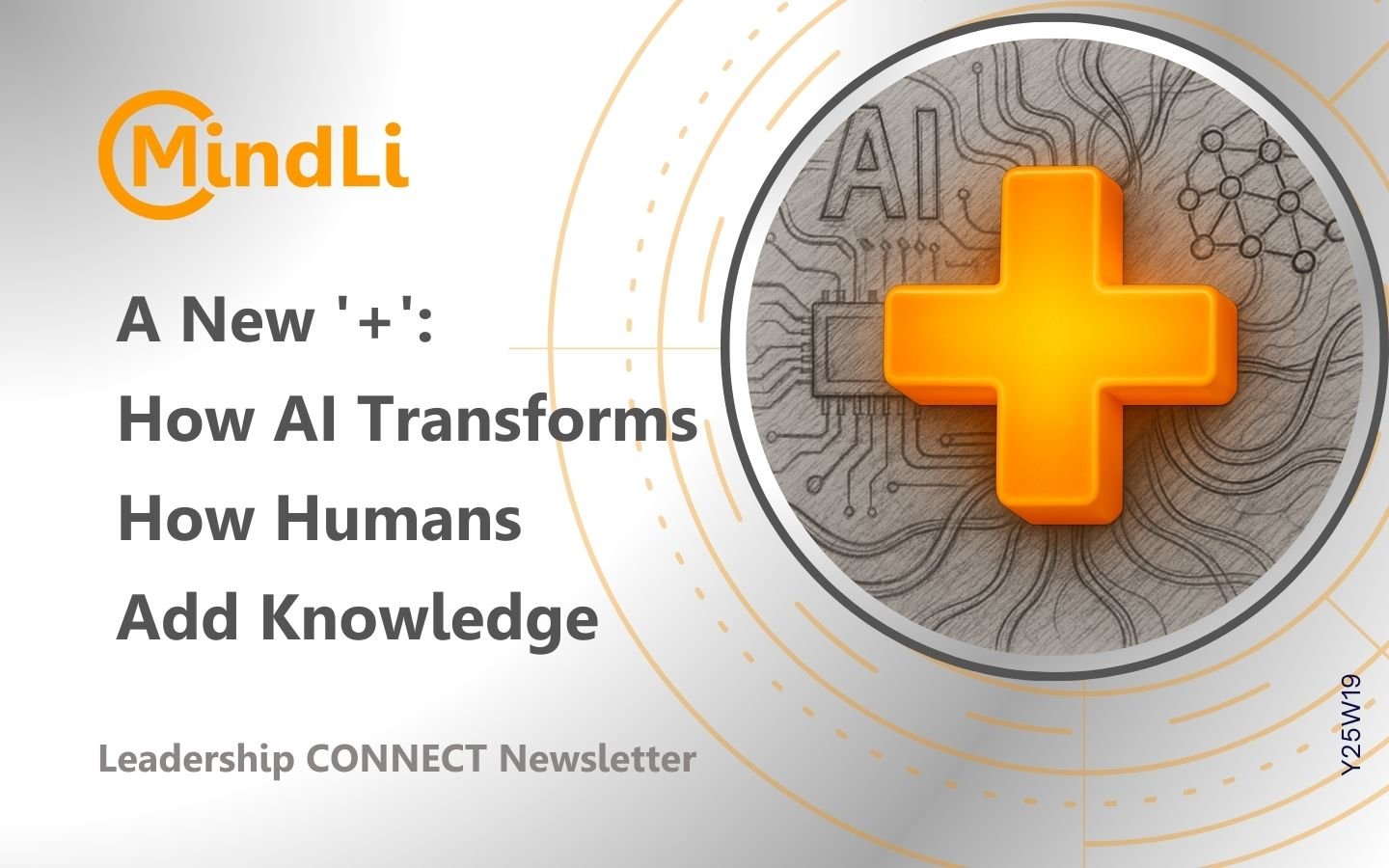 MindLi

A New '+':
How AI Transforms
How Humans
Add Knowledge

AI

Leadership CONNECT Newsletter

Y25W19